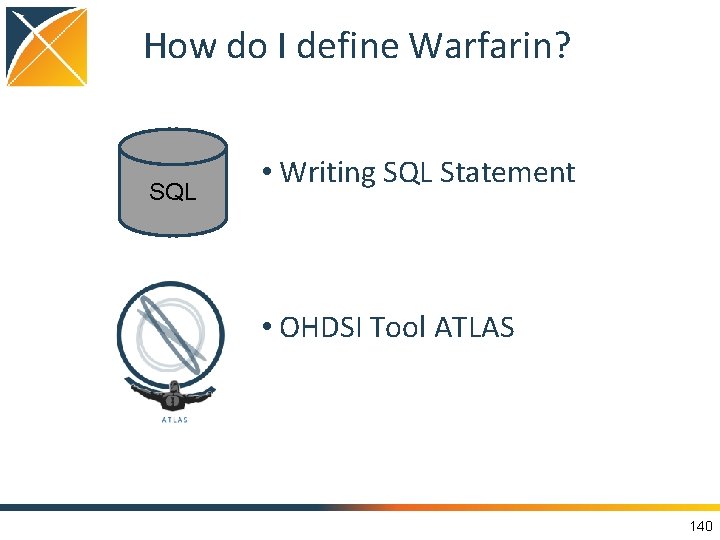 How do I define Warfarin?

SQL

• Writing SQL Statement

ATLAS

• OHDSI Tool ATLAS

140